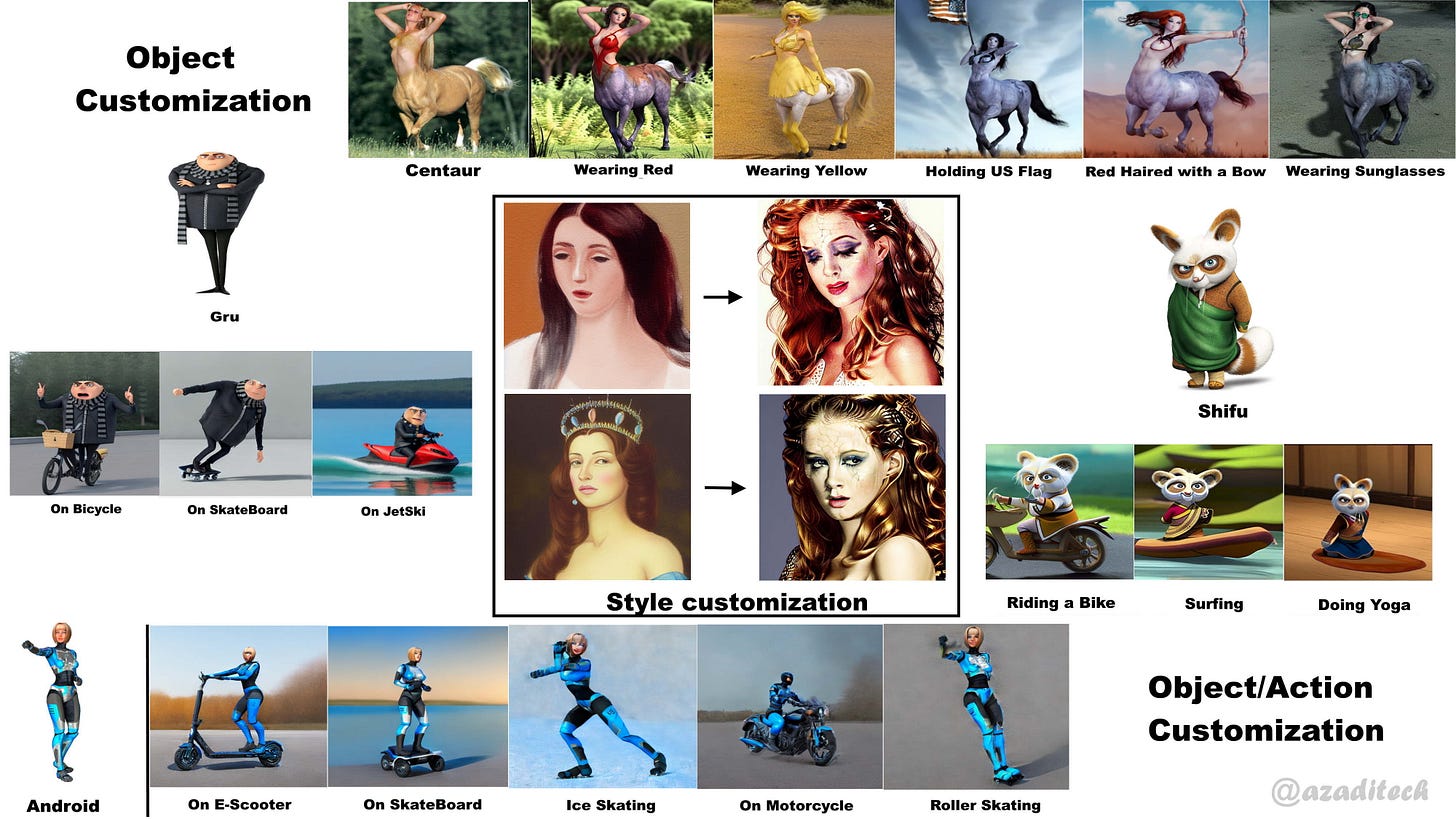 Object Customization

Centaur

Wearing Red

Wearing Yellow

Holding US Flag

Red Haired with a Bow

Wearing Sunglasses

Gru

On Bicycle

On SkateBoard

On JetSki

Style customization

Shifu

Riding a Bike

Surfing

Doing Yoga

Android

On E-Scooter

On SkateBoard

Ice Skating

On Motorcycle

Roller Skating

Object/Action Customization

@azaditech